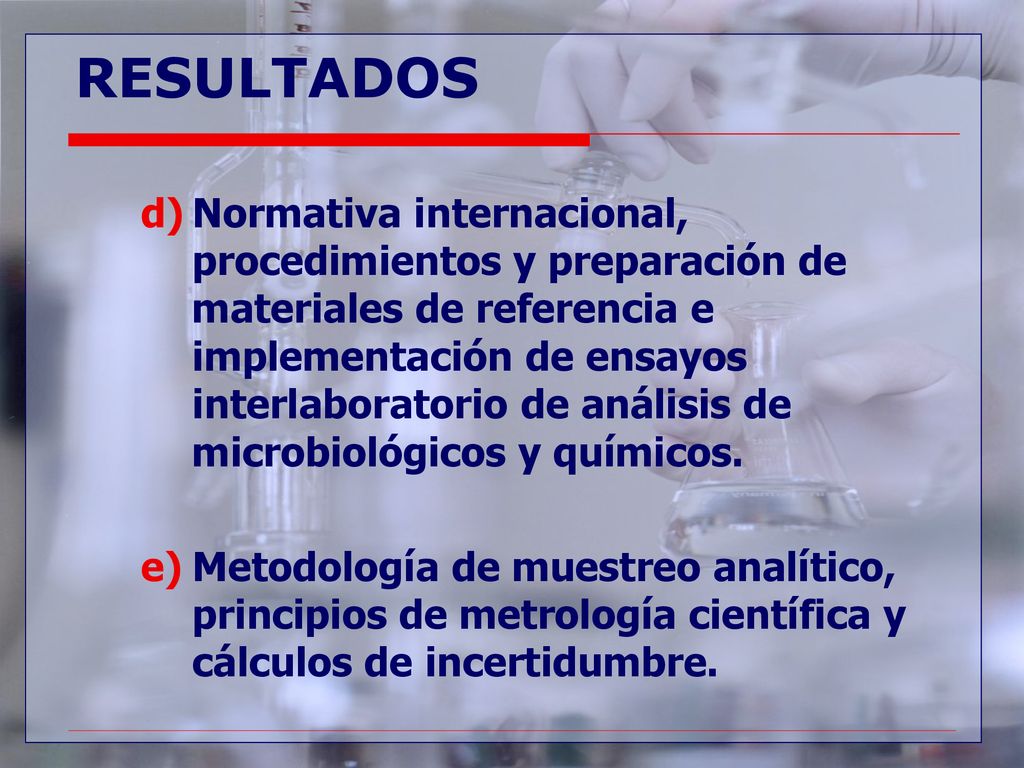 RESULTADOS

d) Normativa internacional, procedimientos y preparación de materiales de referencia e implementación de ensayos interlaboratorio de análisis de microbiológicos y químicos.

e) Metodología de muestreo analítico, principios de metrología científica y cálculos de incertidumbre.